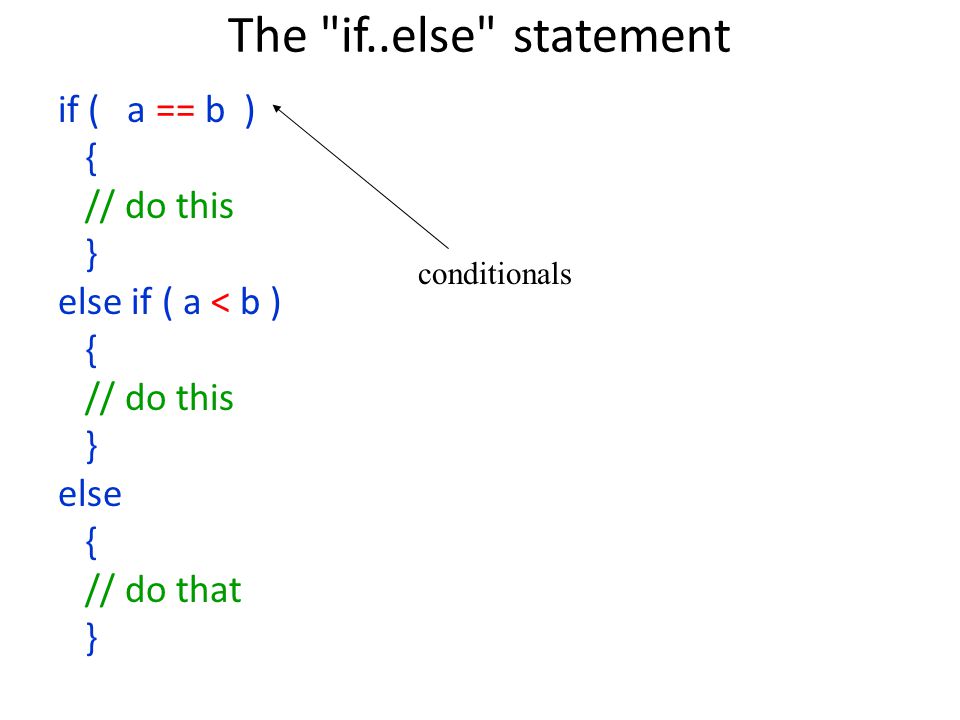 The "if..else" statement

if ( a == b )
{
// do this
}
else if ( a < b )
{
// do this
}
else
{
// do that
}

conditionals